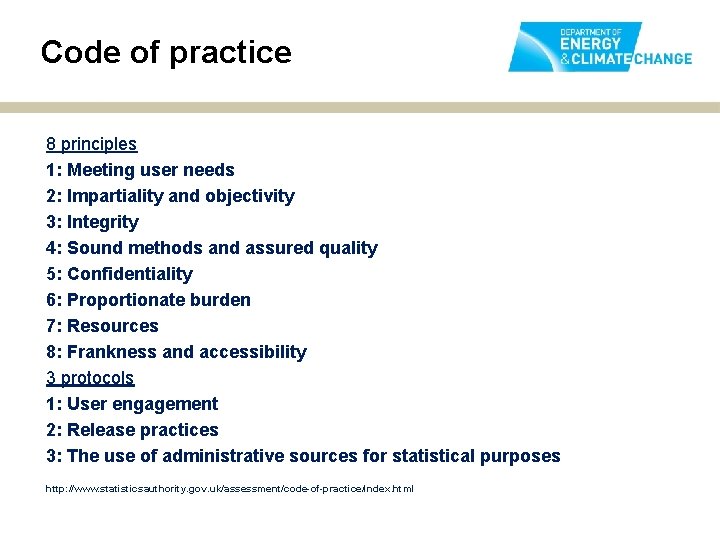 Code of practice

DEPARTMENT OF ENERGY & CLIMATE CHANGE

8 principles
1: Meeting user needs
2: Impartiality and objectivity
3: Integrity
4: Sound methods and assured quality
5: Confidentiality
6: Proportionate burden
7: Resources
8: Frankness and accessibility
3 protocols
1: User engagement
2: Release practices
3: The use of administrative sources for statistical purposes

http://www.statisticsauthority.gov.uk/assessment/code-of-practice/index.html